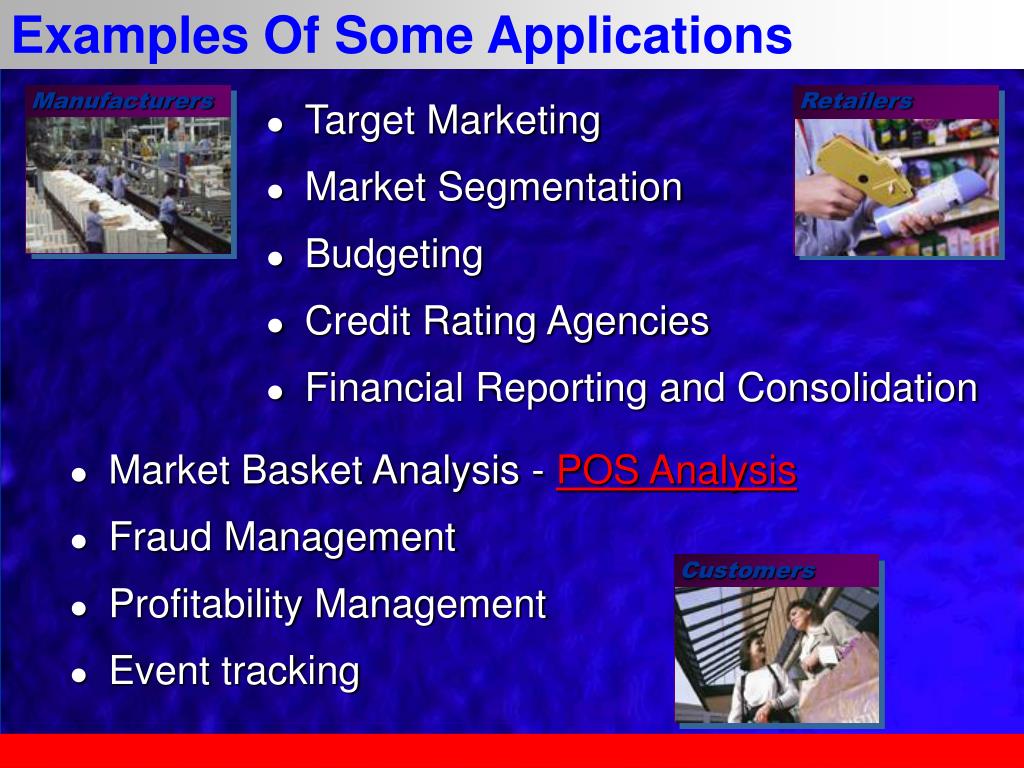 Examples Of Some Applications

Manufacturers

Retailers

- Target Marketing
- Market Segmentation
- Budgeting
- Credit Rating Agencies
- Financial Reporting and Consolidation

- Market Basket Analysis - POS Analysis
- Fraud Management
- Profitability Management
- Event tracking

Customers